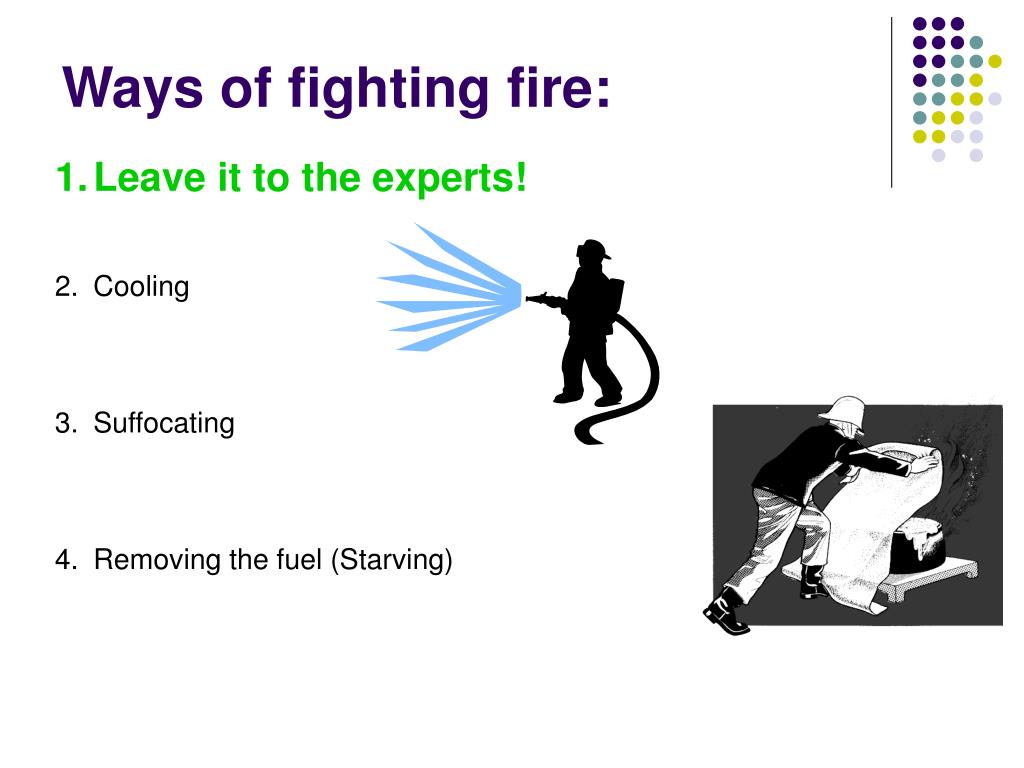 Ways of fighting fire:

1. Leave it to the experts!

2. Cooling

3. Suffocating

4. Removing the fuel (Starving)